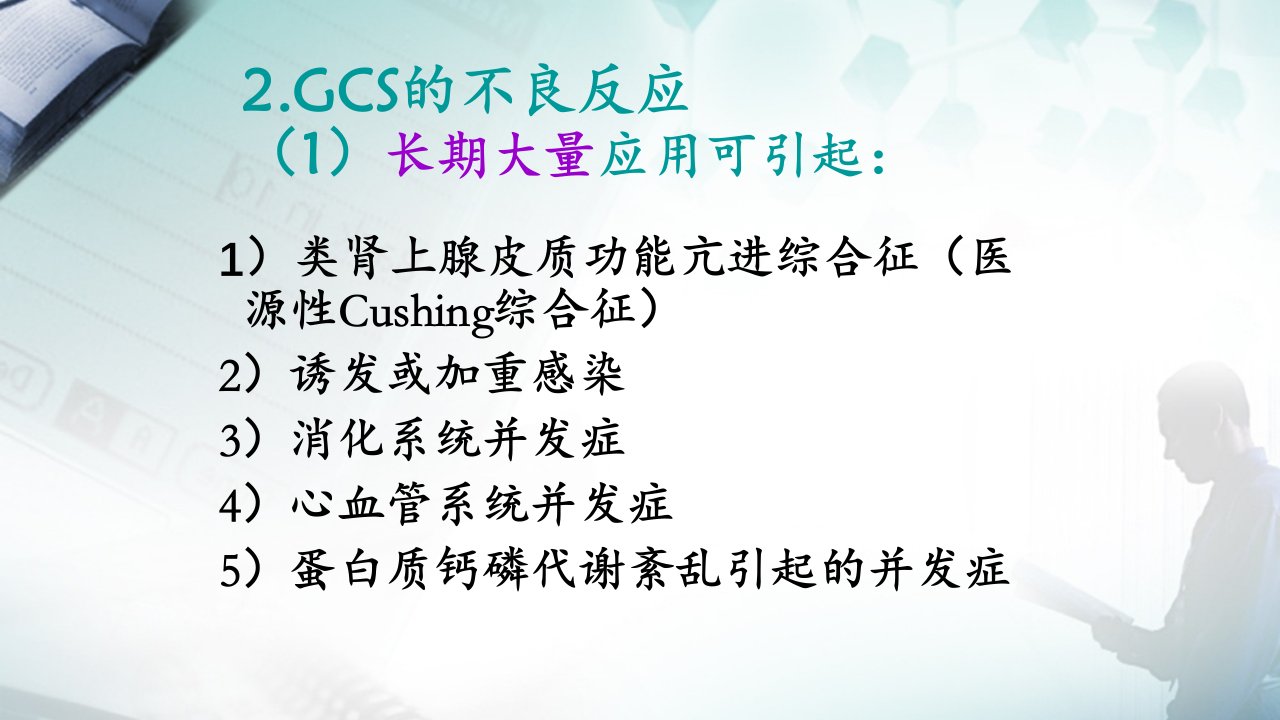 2.GCS的不良反应

（1）长期大量应用可引起：

1）类肾上腺皮质功能亢进综合征（医源性Cushing综合征）

2）诱发或加重感染

3）消化系统并发症

4）心血管系统并发症

5）蛋白质钙磷代谢紊乱引起的并发症